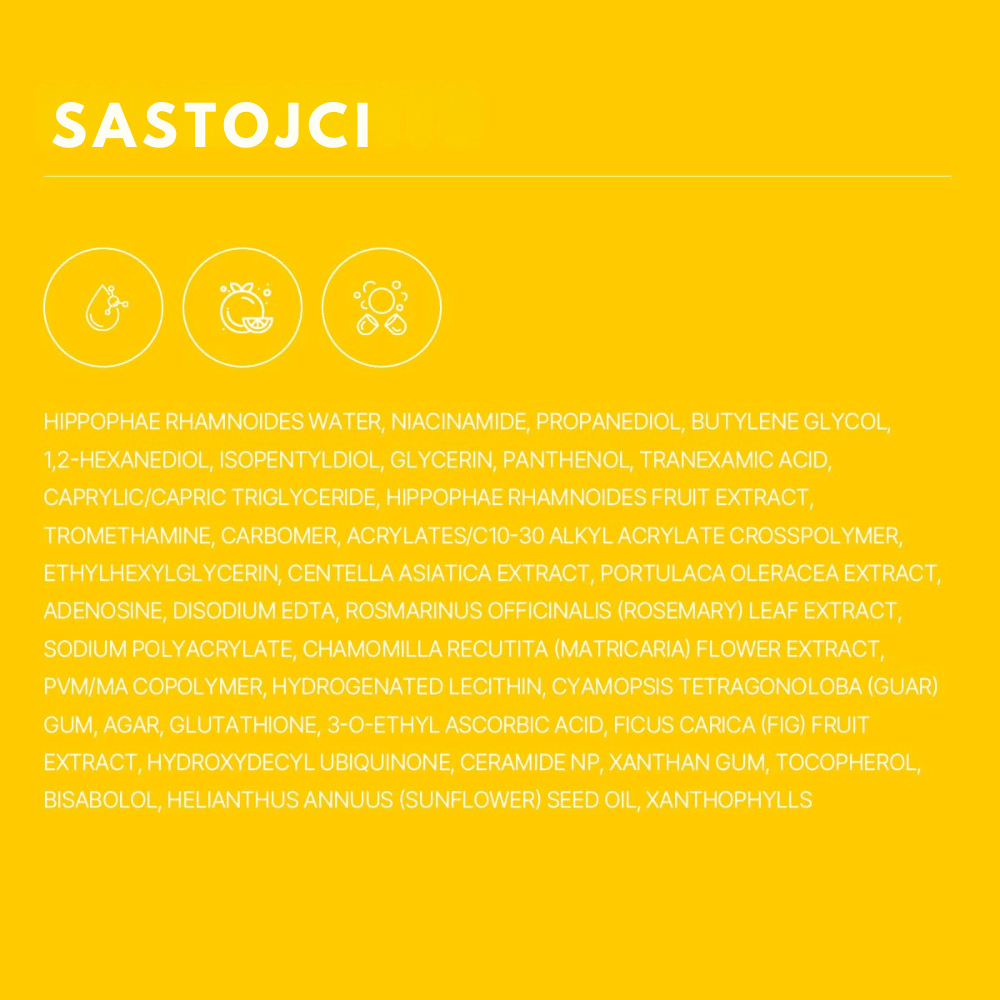 SASTOJCI

HIPPOPHAE RHAMNOIDES WATER, NIACINAMIDE, PROPANEDIOL, BUTYLENE GLYCOL, 1,2-HEXANEDIOL, ISOPENTYLDIOL, GLYCERIN, PANTHENOL, TRANEXAMIC ACID, CAPRYLIC/CAPRIC TRIGLYCERIDE, HIPPOPHAE RHAMNOIDES FRUIT EXTRACT, TROMETHAMINE, CARBOMER, ACRYLATES/C10-30 ALKYL ACRYLATE CROSSPOLYMER, ETHYLHEXYLGLYCERIN, CENTELLA ASIATICA EXTRACT, PORTULACA OLERACEA EXTRACT, ADENOSINE, DISODIUM EDTA, ROSMARINUS OFFICINALIS (ROSEMARY) LEAF EXTRACT, SODIUM POLYACRYLATE, CHAMOMILLA RECUTITA (MATRICARIA) FLOWER EXTRACT, PVM/MA COPOLYMER, HYDROGENATED LECITHIN, CYAMOPSIS TETRAGONOLOBA (GUAR) GUM, AGAR, GLUTATHIONE, 3-O-ETHYL ASCORBIC ACID, FICUS CARICA (FIG) FRUIT EXTRACT, HYDROXYDECYL UBIQUINONE, CERAMIDE NP, XANTHAN GUM, TOCOPHEROL, BISABOLOL, HELIANTHUS ANNUUS (SUNFLOWER) SEED OIL, XANTHOPHYLLS